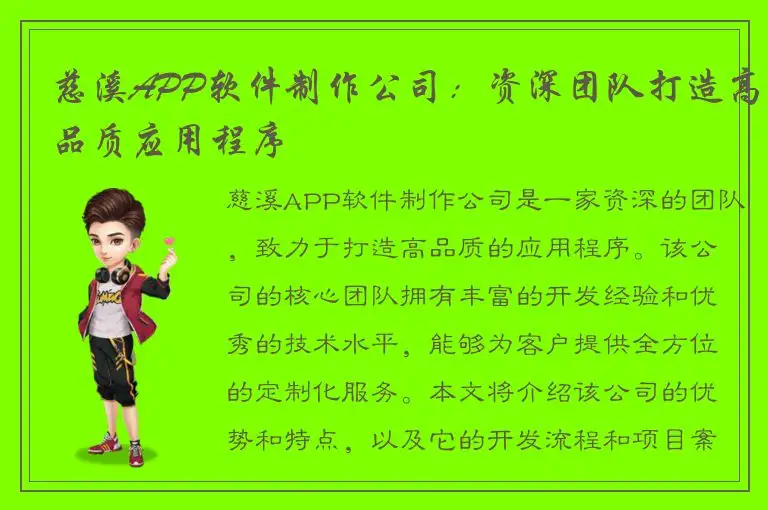 慈溪APP软件制作公司：资深团队打造高品质应用程序

慈溪APP软件制作公司是一家资深的团队，致力于打造高品质的应用程序。该公司的核心团队拥有丰富的开发经验和优秀的技术水平，能够为客户提供全方位的定制化服务。本文将介绍该公司的优势和特点，以及它的开发流程和项目案